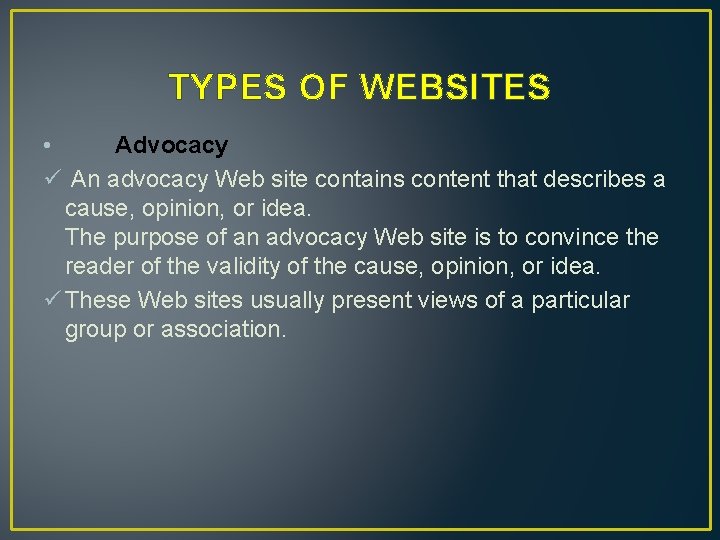 TYPES OF WEBSITES

• Advocacy

✓ An advocacy Web site contains content that describes a cause, opinion, or idea.
The purpose of an advocacy Web site is to convince the reader of the validity of the cause, opinion, or idea.

✓ These Web sites usually present views of a particular group or association.